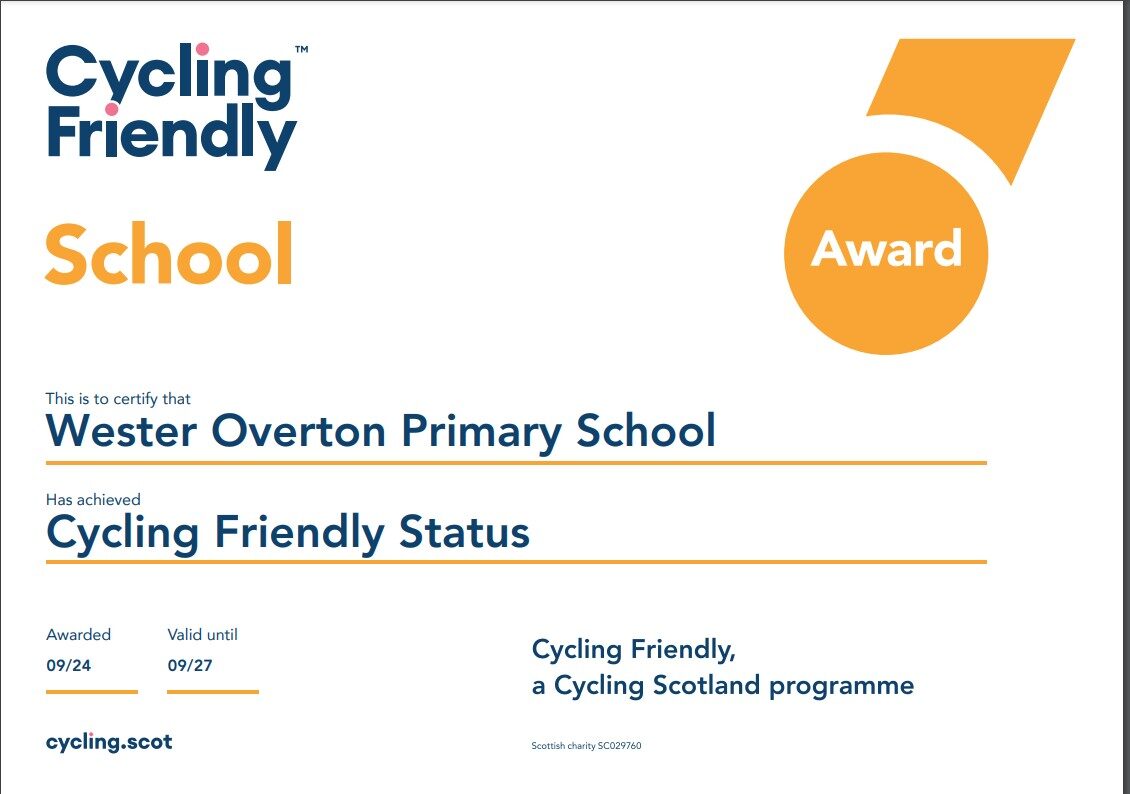 Cycling Friendly™

School

Award

This is to certify that
Wester Overton Primary School

Has achieved
Cycling Friendly Status

Awarded
09/24

Valid until
09/27

Cycling Friendly,
a Cycling Scotland programme

cycling.scot

Scottish charity SC029760